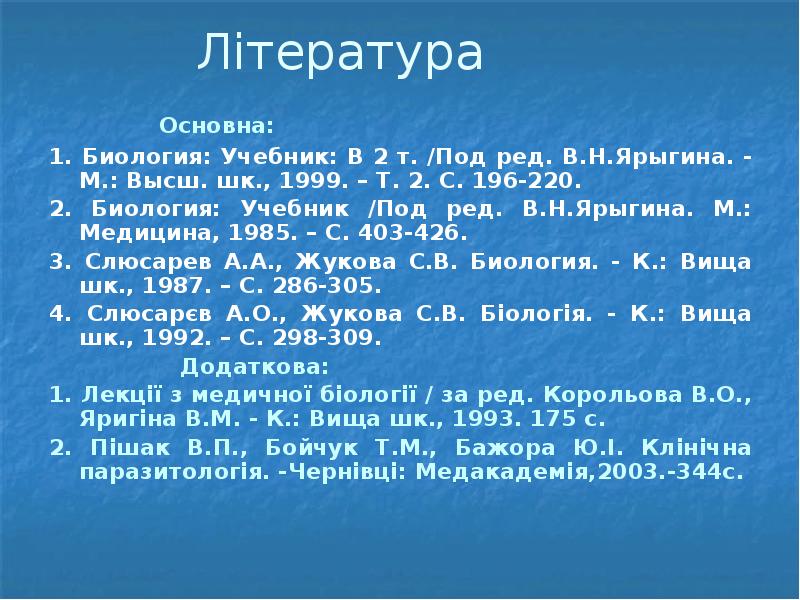 Література

Основна:

1. Биология: Учебник: В 2 т. /Под ред. В.Н.Ярыгина. - М.: Высш. шк., 1999. – Т. 2. С. 196-220.

2. Биология: Учебник /Под ред. В.Н.Ярыгина. М.: Медицина, 1985. – С. 403-426.

3. Слюсарев А.А., Жукова С.В. Биология. - К.: Вища шк., 1987. – С. 286-305.

4. Слюсарєв А.О., Жукова С.В. Біологія. - К.: Вища шк., 1992. – С. 298-309.

Додаткова:

1. Лекції з медичної біології / за ред. Корольова В.О., Яригіна В.М. - К.: Вища шк., 1993. 175 с.

2. Пішак В.П., Бойчук Т.М., Бажора Ю.І. Клінічна паразитологія. -Чернівці: Медакадемія,2003.-344с.